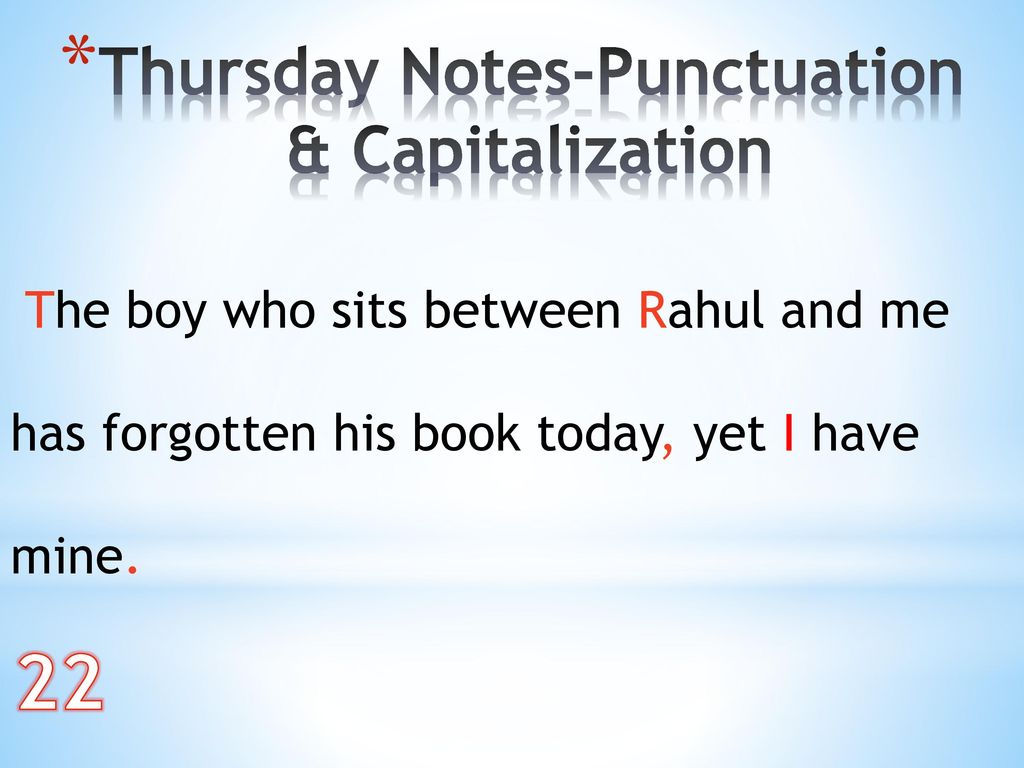 *Thursday Notes-Punctuation & Capitalization

The boy who sits between Rahul and me has forgotten his book today, yet I have mine.

22